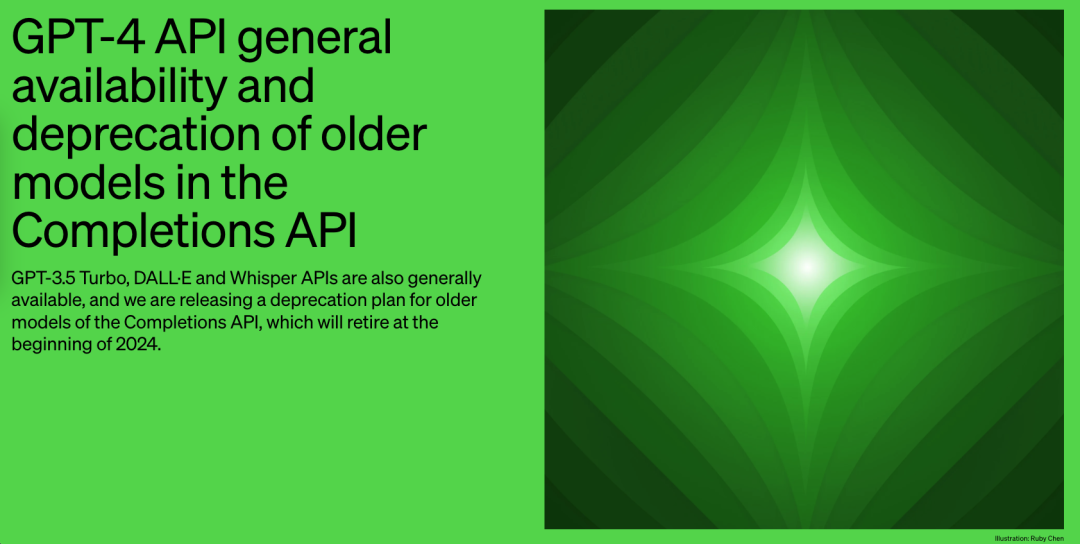 GPT-4 API general availability and deprecation of older models in the Completions API

GPT-3.5 Turbo, DALL·E and Whisper APIs are also generally available, and we are releasing a deprecation plan for older models of the Completions API, which will retire at the beginning of 2024.

Illustration: Ruby Chen